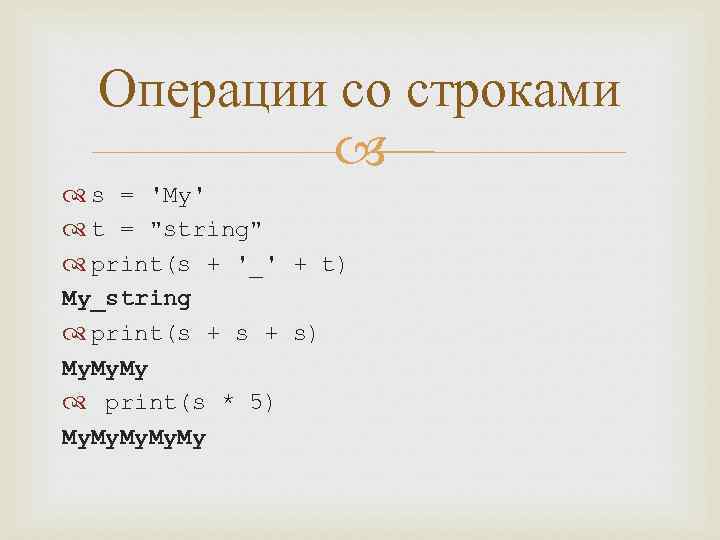 Операции со строками

s = 'My'
t = "string"
print(s + '_' + t)
My_string
print(s + s + s)
MyMyMy
print(s * 5)
MyMyMyMyMy